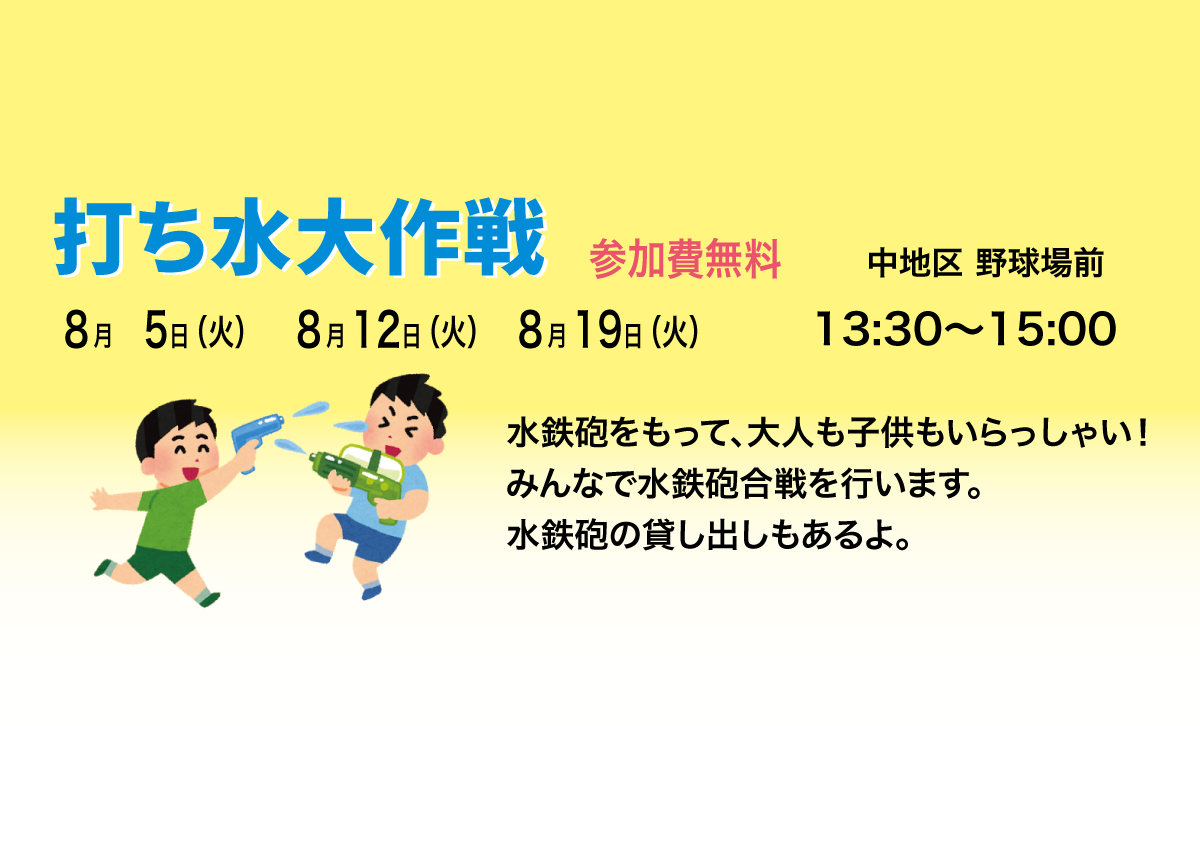 打ち水大作戦 参加費無料 中地区 野球場前

8月 5日(火) 8月12日(火) 8月19日(火) 13:30〜15:00

水鉄砲をもって、大人も子供もいらっしゃい！
みんなで水鉄砲合戦を行います。
水鉄砲の貸し出しもあるよ。